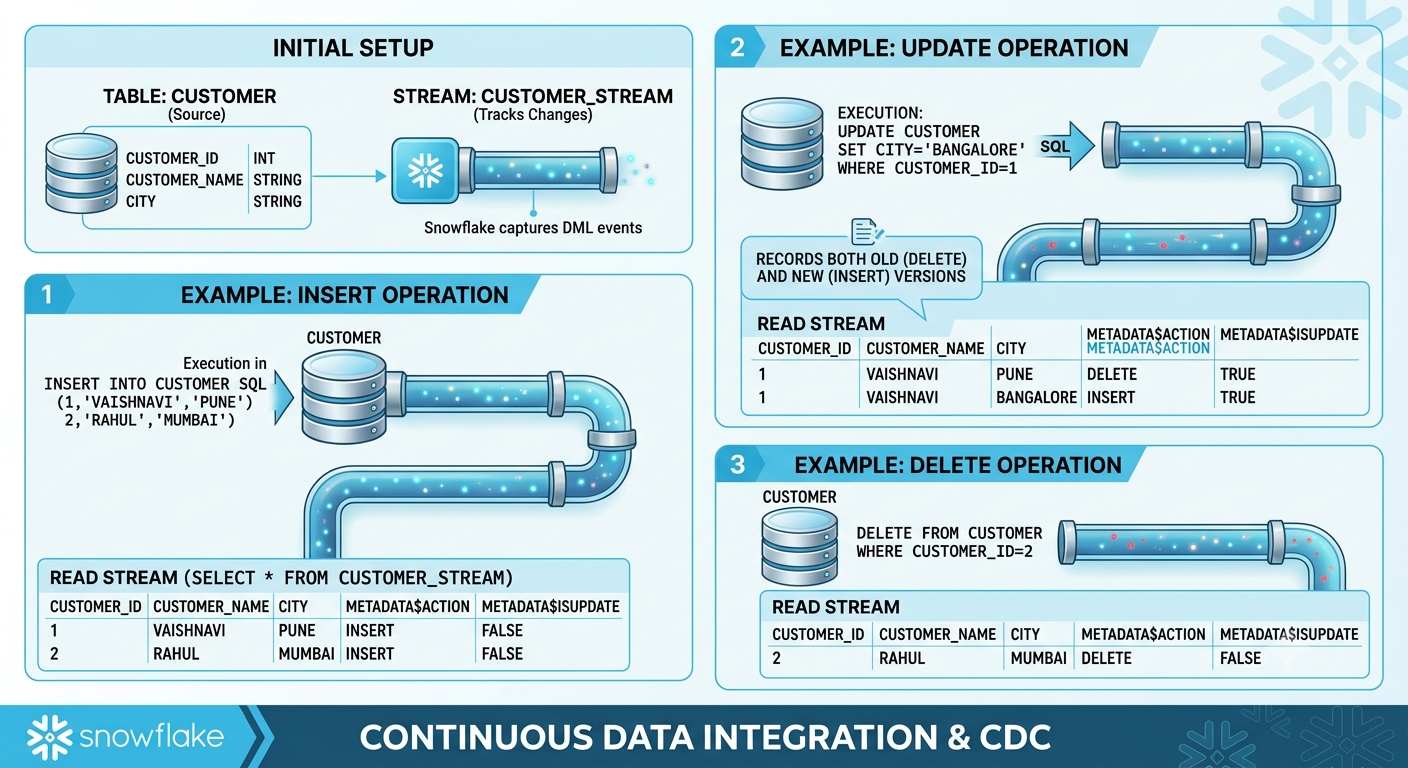 INITIAL SETUP

TABLE: CUSTOMER
(Source)

| CUSTOMER_ID | INT |
|---|---|
| CUSTOMER_NAME | STRING |
| CITY | STRING |

STREAM: CUSTOMER_STREAM
(Tracks Changes)

Snowflake captures DML events

1 EXAMPLE: INSERT OPERATION

CUSTOMER

Execution in
INSERT INTO CUSTOMER SQL
(1,'VAISHNAVI','PUNE')
2,'RAHUL','MUMBAI')

READ STREAM (SELECT * FROM CUSTOMER_STREAM)

| CUSTOMER_ID | CUSTOMER_NAME | CITY | METADATA$ACTION | METADATA$ISUPDATE |
|---|---|---|---|---|
| 1 | VAISHNAVI | PUNE | INSERT | FALSE |
| 2 | RAHUL | MUMBAI | INSERT | FALSE |

2 EXAMPLE: UPDATE OPERATION

EXECUTION:
UPDATE CUSTOMER
SET CITY='BANGALORE'
WHERE CUSTOMER_ID=1

SQL

RECORDS BOTH OLD (DELETE) AND NEW (INSERT) VERSIONS

READ STREAM

| CUSTOMER_ID | CUSTOMER_NAME | CITY | METADATA$ACTION METADATA$ACTION | METADATA$ISUPDATE |
|---|---|---|---|---|
| 1 | VAISHNAVI | PUNE | DELETE | TRUE |
| 1 | VAISHNAVI | BANGALORE | INSERT | TRUE |

3 EXAMPLE: DELETE OPERATION

CUSTOMER

DELETE FROM CUSTOMER
WHERE CUSTOMER_ID=2

READ STREAM

| CUSTOMER_ID | CUSTOMER_NAME | CITY | METADATA$ACTION | METADATA$ISUPDATE |
|---|---|---|---|---|
| 2 | RAHUL | MUMBAI | DELETE | FALSE |

snowflake

CONTINUOUS DATA INTEGRATION & CDC